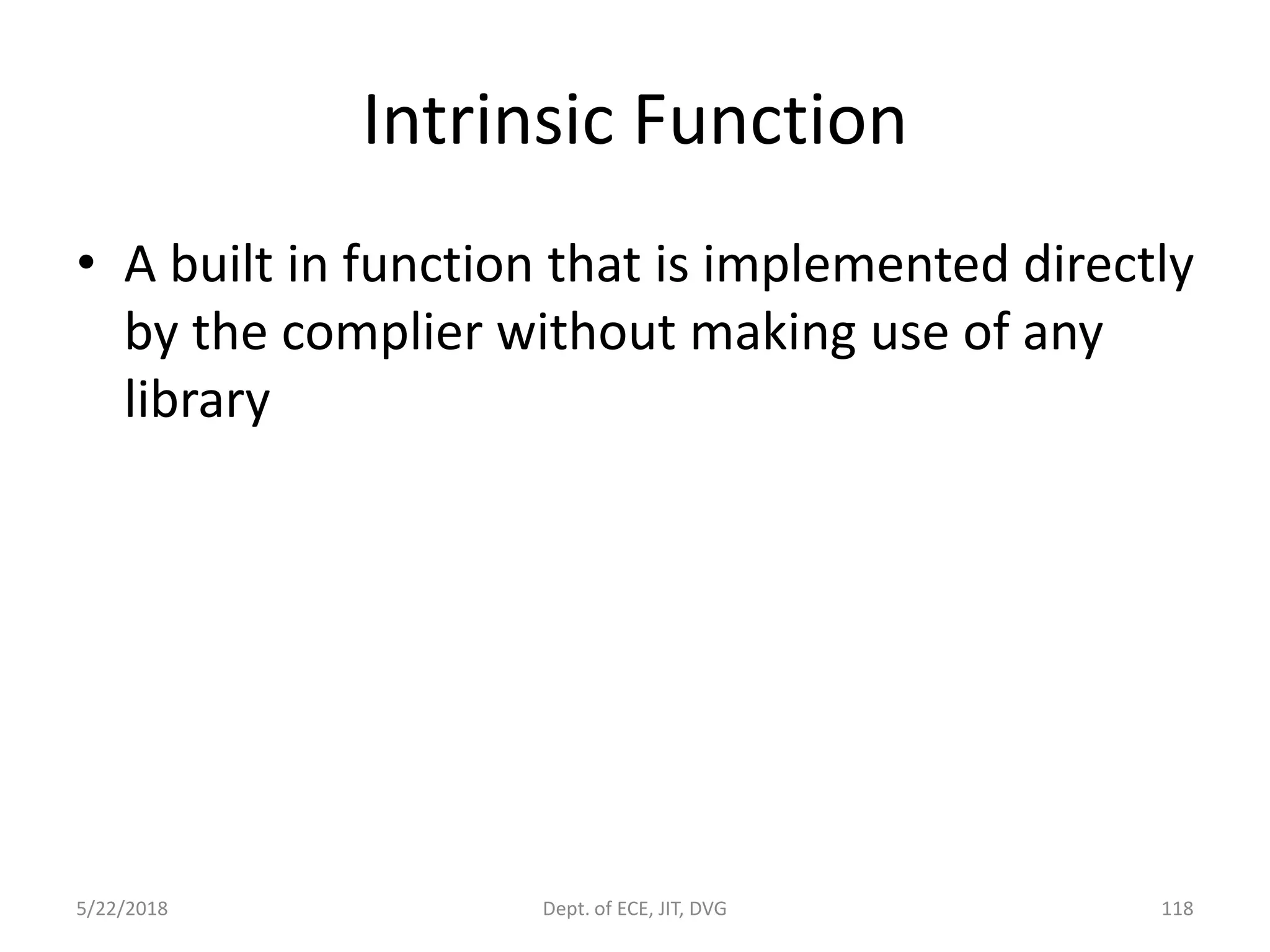 Intrinsic Function

• A built in function that is implemented directly by the complier without making use of any library

5/22/2018

Dept. of ECE, JIT, DVG

118